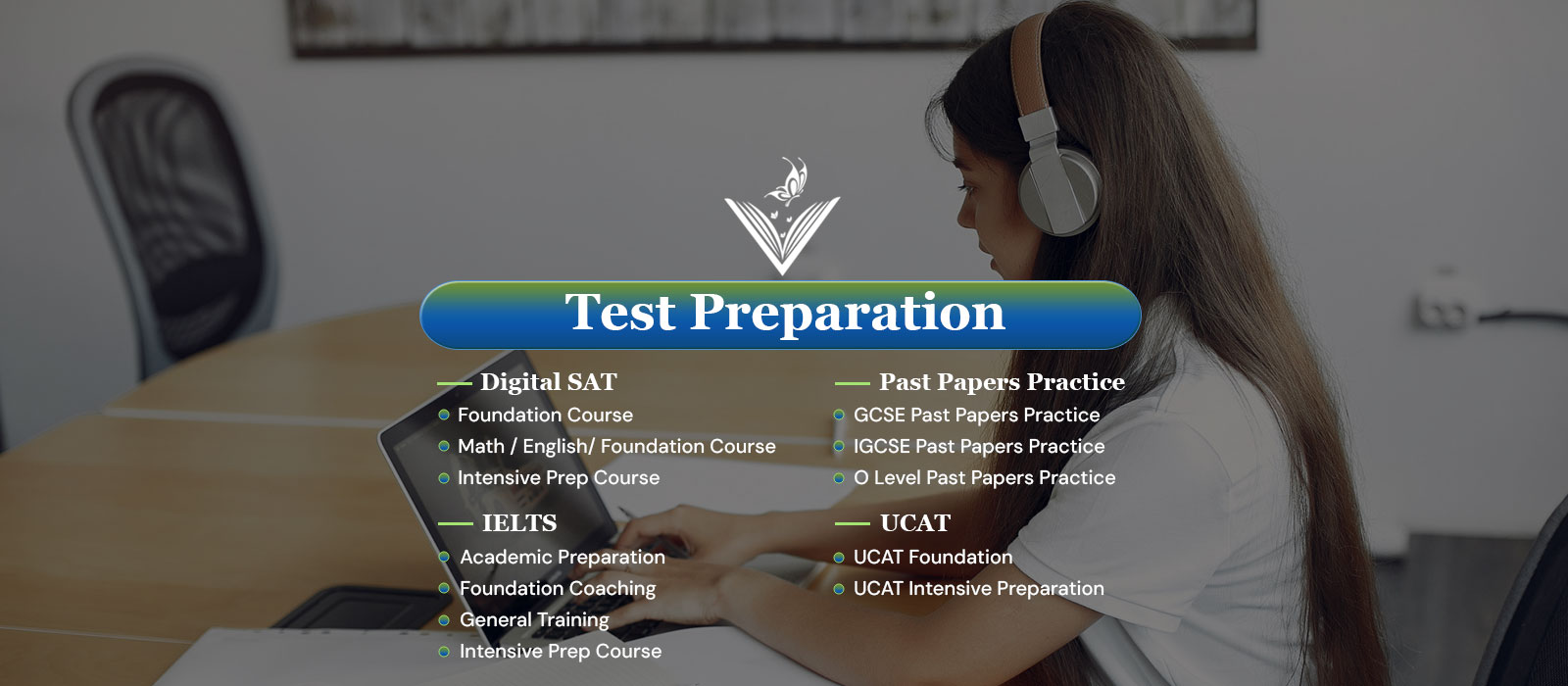 Test Preparation

Digital SAT
Foundation Course
Math / English/ Foundation Course
Intensive Prep Course

IELTS
Academic Preparation
Foundation Coaching
General Training
Intensive Prep Course

Past Papers Practice
GCSE Past Papers Practice
IGCSE Past Papers Practice
O Level Past Papers Practice

UCAT
UCAT Foundation
UCAT Intensive Preparation